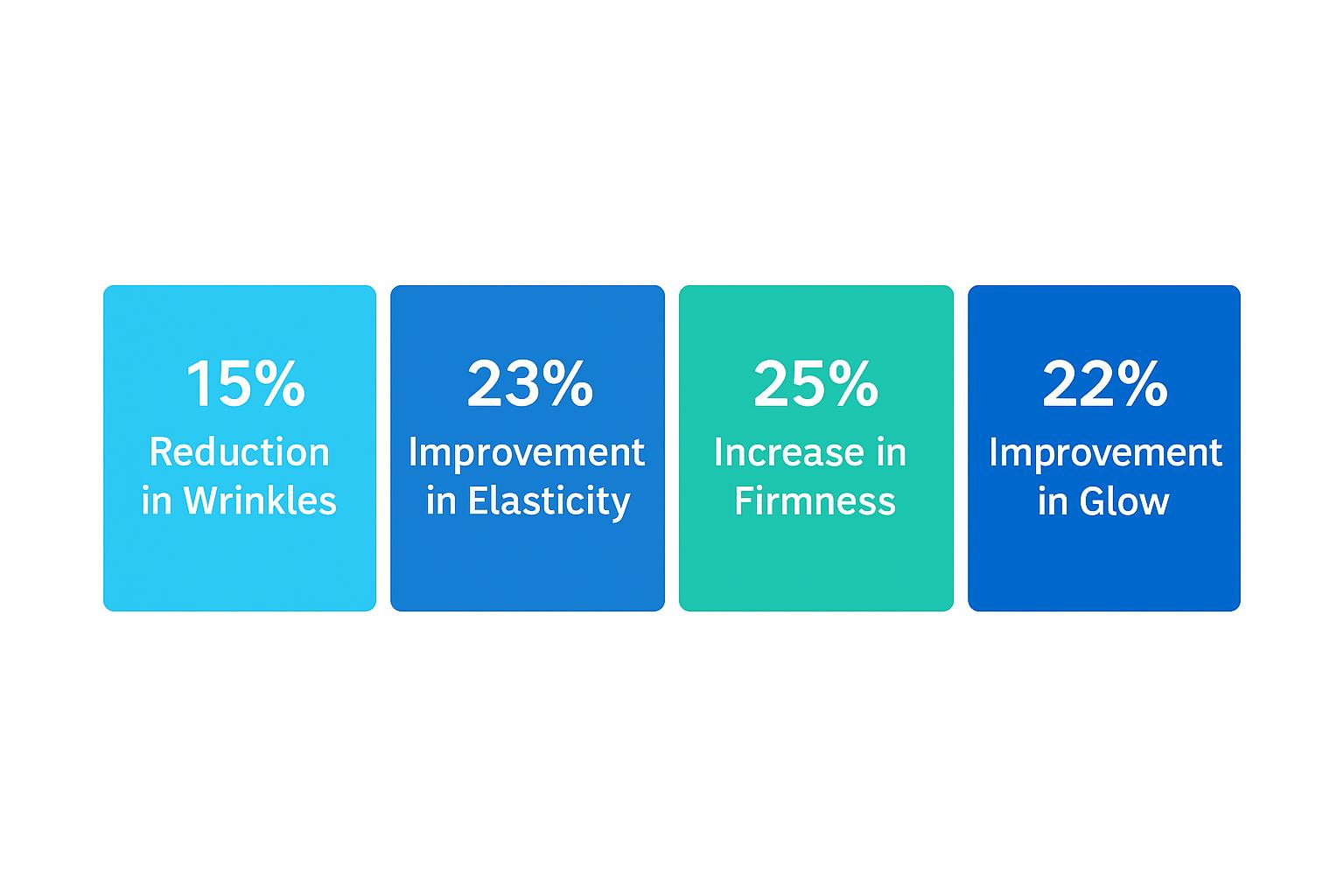 15%
Reduction in Wrinkles

23%
Improvement in Elasticity

25%
Increase in Firmness

22%
Improvement in Glow